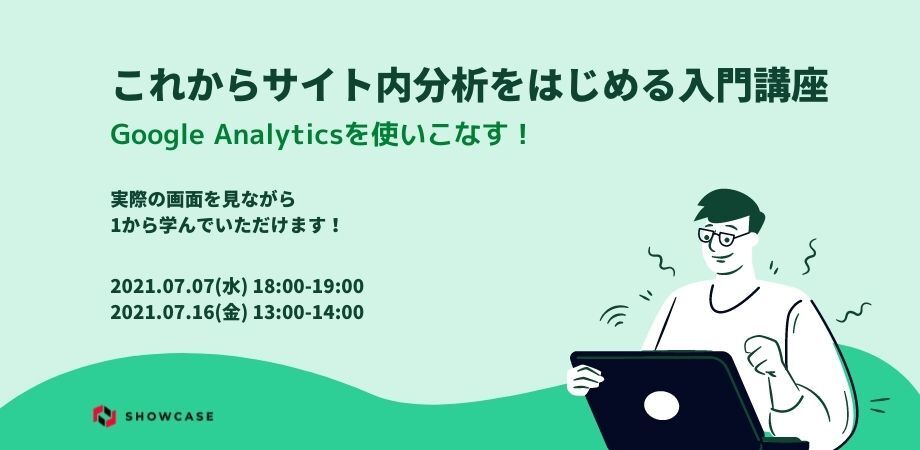 これからサイト内分析をはじめる入門講座

Google Analyticsを使いこなす！

実際の画面を見ながら
1から学んでいただけます！

2021.07.07(水) 18:00-19:00
2021.07.16(金) 13:00-14:00

SHOWCASE